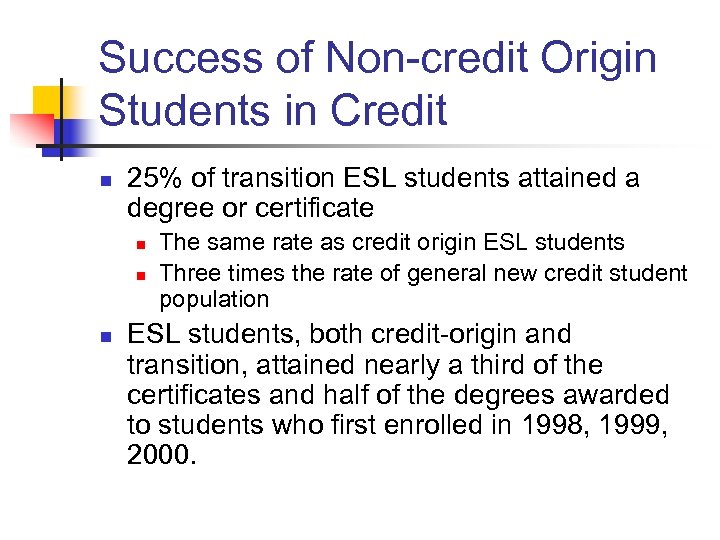 Success of Non-credit Origin Students in Credit

25% of transition ESL students attained a degree or certificate

The same rate as credit origin ESL students

Three times the rate of general new credit student population

ESL students, both credit-origin and transition, attained nearly a third of the certificates and half of the degrees awarded to students who first enrolled in 1998, 1999, 2000.